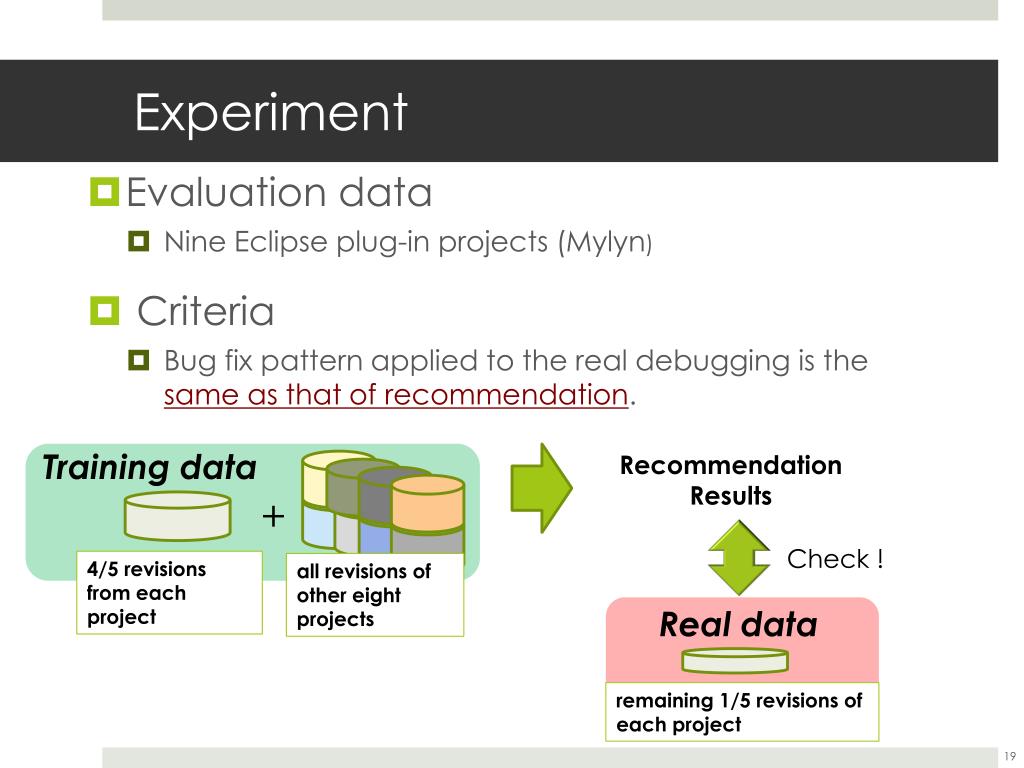 Experiment

Evaluation data

Nine Eclipse plug-in projects (Mylyn)

Criteria

Bug fix pattern applied to the real debugging is the same as that of recommendation.

Training data

+

4/5 revisions from each project

all revisions of other eight projects

Recommendation Results

Check !

Real data

remaining 1/5 revisions of each project

19